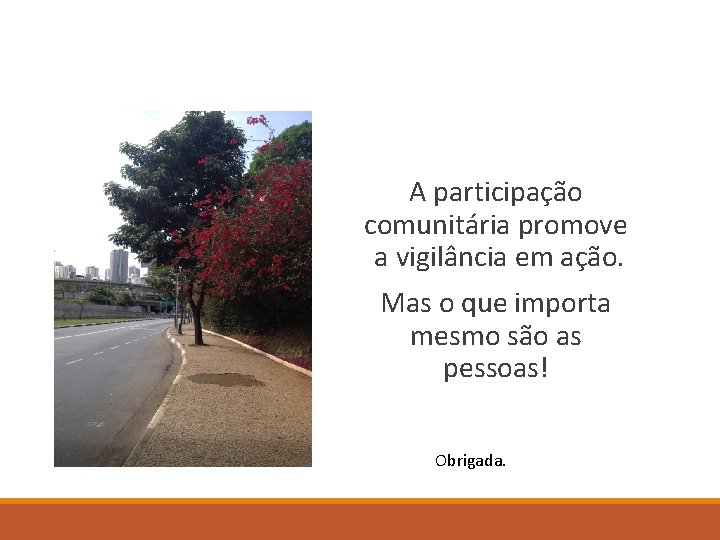 A participação comunitária promove a vigilância em ação.

Mas o que importa mesmo são as pessoas!

Obrigada.